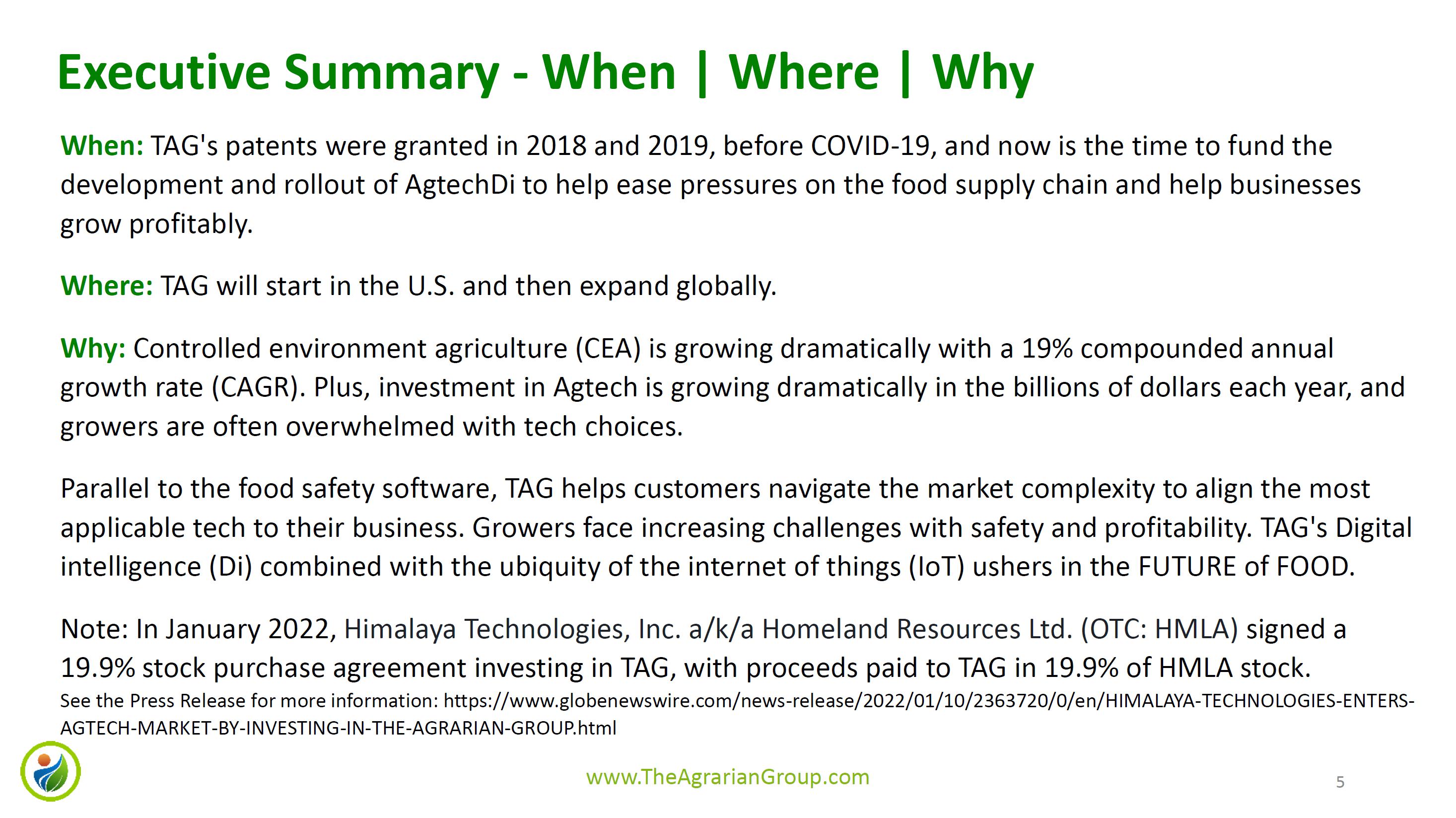 Executive Summary - When | Where | Why

When: TAG's patents were granted in 2018 and 2019, before COVID-19, and now is the time to fund the development and rollout of AgtechDi to help ease pressures on the food supply chain and help businesses grow profitably.

Where: TAG will start in the U.S. and then expand globally.

Why: Controlled environment agriculture (CEA) is growing dramatically with a 19% compounded annual growth rate (CAGR). Plus, investment in Agtech is growing dramatically in the billions of dollars each year, and growers are often overwhelmed with tech choices.

Parallel to the food safety software, TAG helps customers navigate the market complexity to align the most applicable tech to their business. Growers face increasing challenges with safety and profitability. TAG's Digital intelligence (Di) combined with the ubiquity of the internet of things (IoT) ushers in the FUTURE of FOOD.

Note: In January 2022, Himalaya Technologies, Inc. a/k/a Homeland Resources Ltd. (OTC: HMLA) signed a 19.9% stock purchase agreement investing in TAG, with proceeds paid to TAG in 19.9% of HMLA stock.
See the Press Release for more information: https://www.globenewswire.com/news-release/2022/01/10/2363720/0/en/HIMALAYA-TECHNOLOGIES-ENTERS-AGTECH-MARKET-BY-INVESTING-IN-THE-AGRARIAN-GROUP.html

www.TheAgrarianGroup.com

5